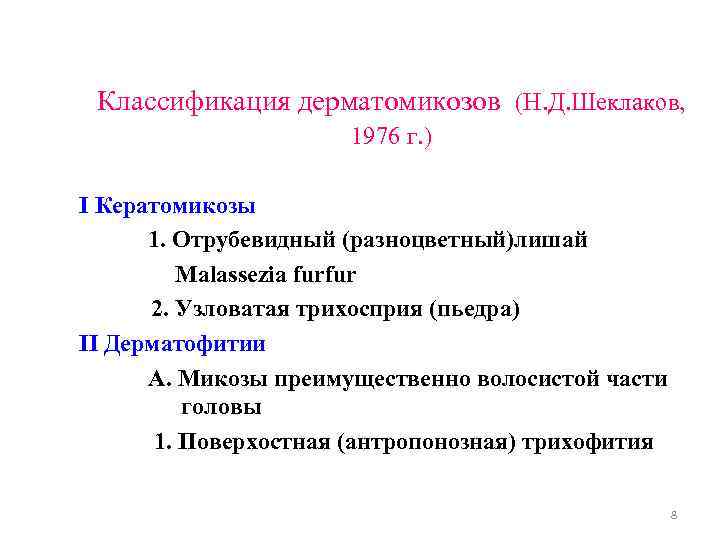 Классификация дерматомикозов (Н.Д.Шеклаков, 1976 г.)

I Кератомикозы

1. Отрубевидный (разноцветный)лишай

Malassezia furfur

2. Узловатая трихосприя (пьедра)

II Дерматофитии

А. Микозы преимущественно волосистой части головы

1. Поверхостная (антропонозная) трихофития

8